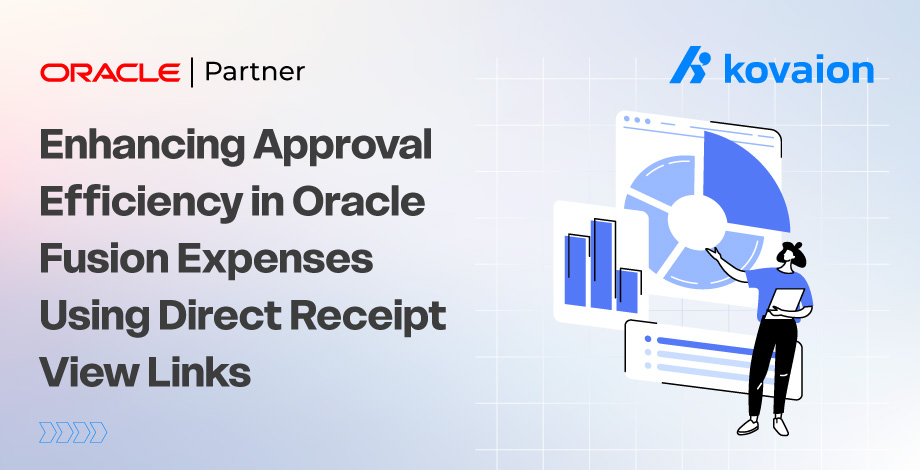 ORACLE | Partner

kovaion

Enhancing Approval Efficiency in Oracle Fusion Expenses Using Direct Receipt View Links